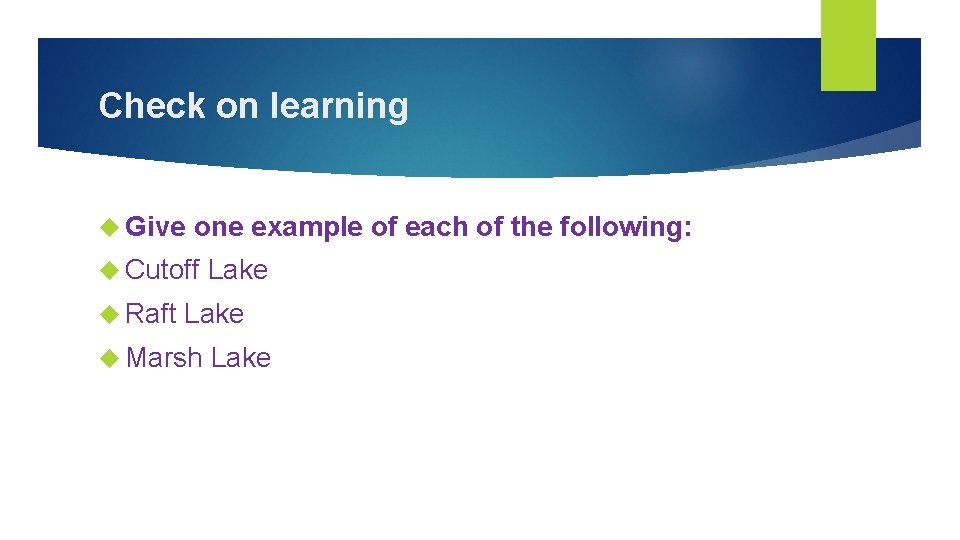 Check on learning

Give one example of each of the following:

Cutoff Lake

Raft Lake

Marsh Lake